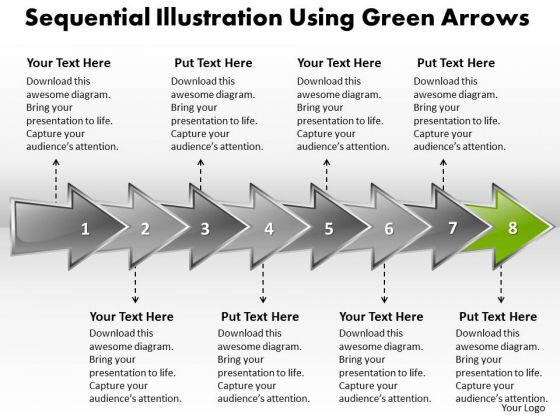 Sequential Illustration Using Green Arrows

Your Text Here
Download this awesome diagram. Bring your presentation to life. Capture your audience's attention.

Put Text Here
Download this awesome diagram. Bring your presentation to life. Capture your audience's attention.

Your Text Here
Download this awesome diagram. Bring your presentation to life. Capture your audience's attention.

Put Text Here
Download this awesome diagram. Bring your presentation to life. Capture your audience's attention.

1 2 3 4 5 6 7 8

Your Text Here
Download this awesome diagram. Bring your presentation to life. Capture your audience's attention.

Put Text Here
Download this awesome diagram. Bring your presentation to life. Capture your audience's attention.

Your Text Here
Download this awesome diagram. Bring your presentation to life. Capture your audience's attention.

Put Text Here
Download this awesome diagram. Bring your presentation to life. Capture your audience's attention.

Your Logo